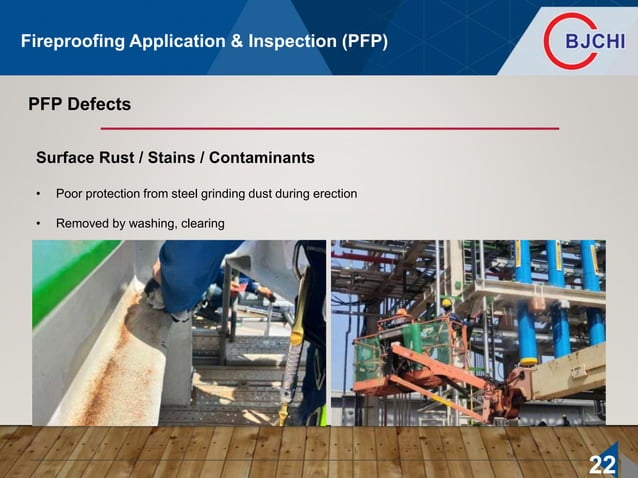 Fireproofing Application & Inspection (PFP)

BJCHI

PFP Defects

Surface Rust / Stains / Contaminants

• Poor protection from steel grinding dust during erection

• Removed by washing, clearing

22